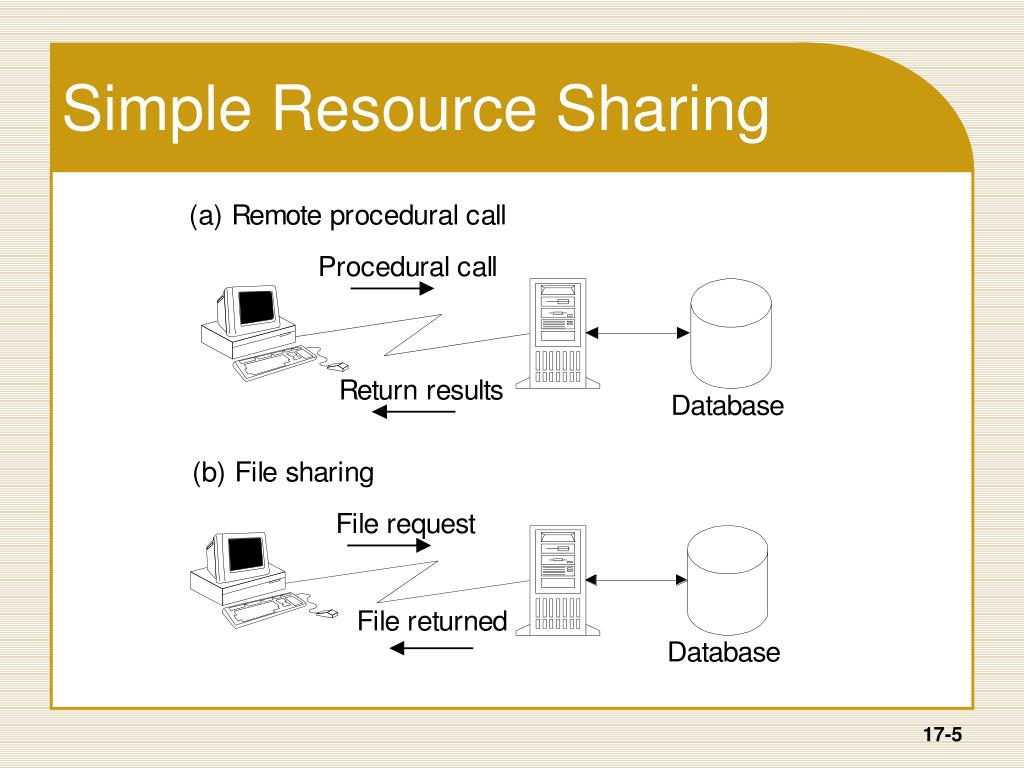 Simple Resource Sharing

(a) Remote procedural call

Procedural call

Return results

Database

(b) File sharing

File request

File returned

Database

17-5